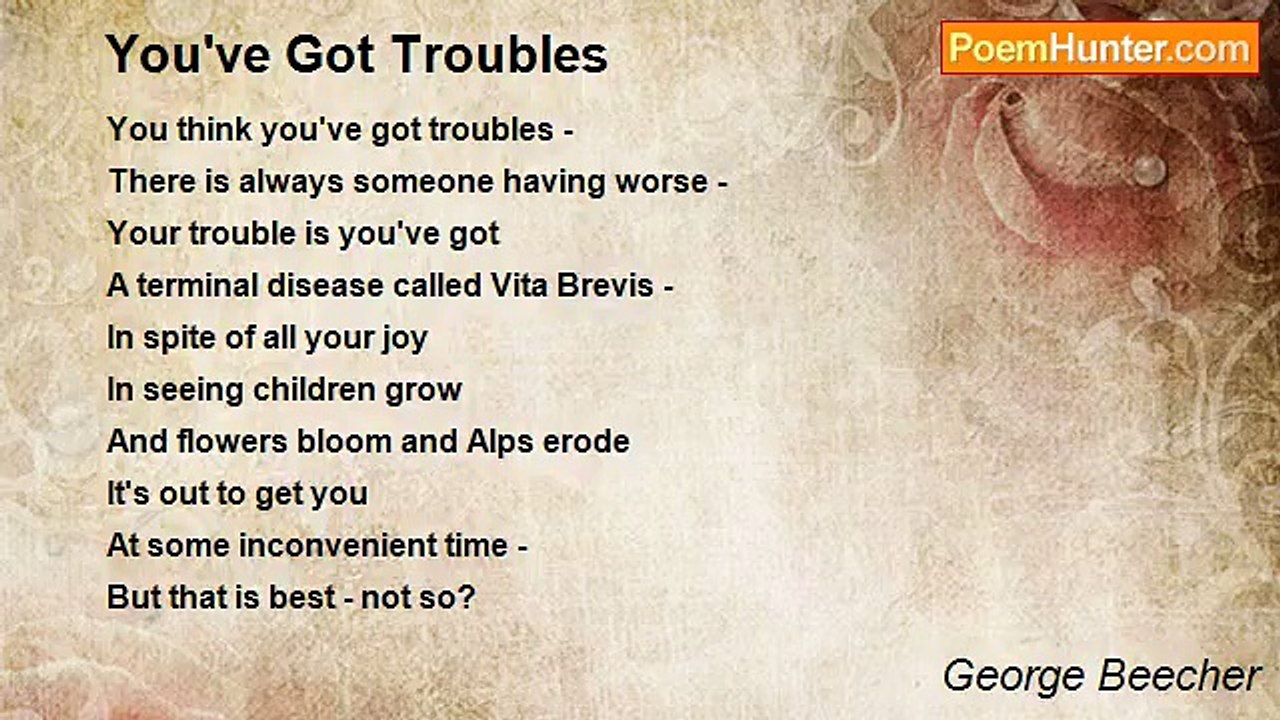 You've Got Troubles

PoemHunter.com

You think you've got troubles -
There is always someone having worse -
Your trouble is you've got
A terminal disease called Vita Brevis -
In spite of all your joy
In seeing children grow
And flowers bloom and Alps erode
It's out to get you
At some inconvenient time -
But that is best - not so?

George Beecher